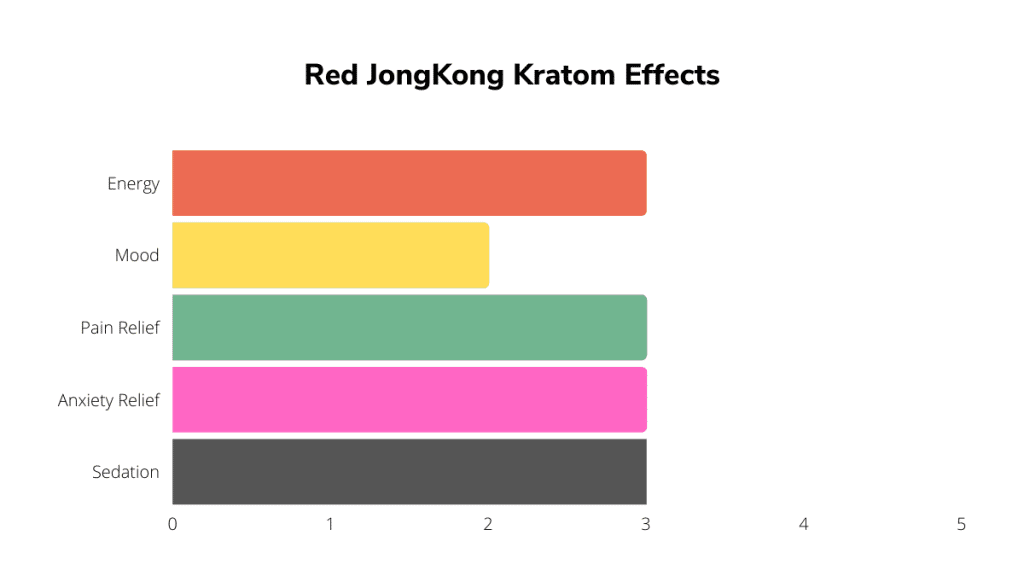 Red JongKong Kratom Effects

Energy
Mood
Pain Relief
Anxiety Relief
Sedation

0 1 2 3 4 5